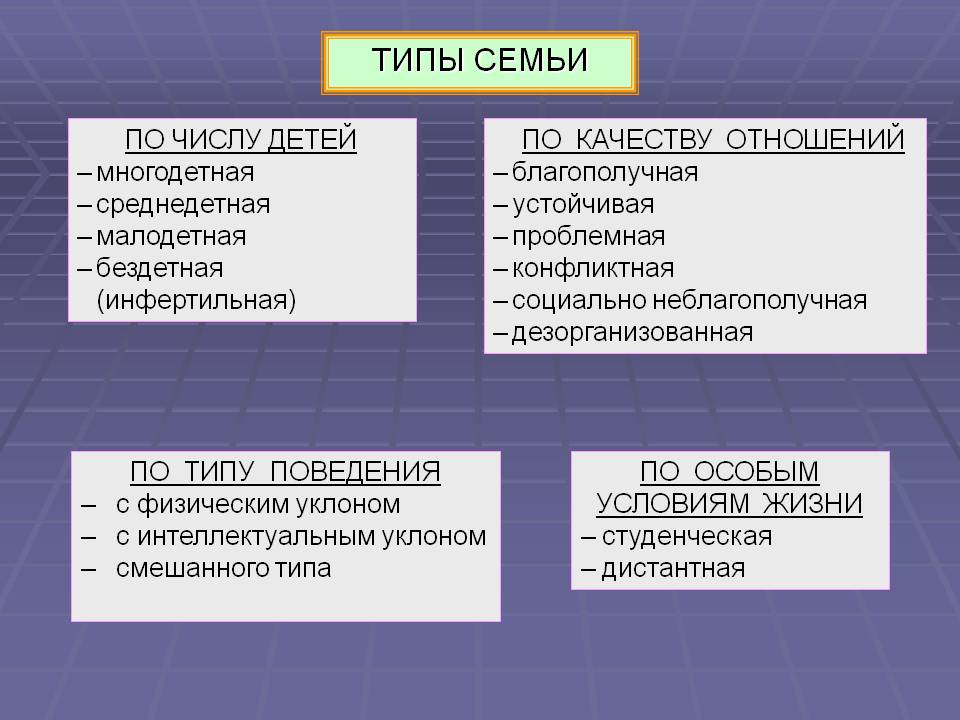 ТИПЫ СЕМЬИ

ПО ЧИСЛУ ДЕТЕЙ
– многодетная
– среднедетная
– малодетная
– бездетная (инфертильная)

ПО КАЧЕСТВУ ОТНОШЕНИЙ
– благополучная
– устойчивая
– проблемная
– конфликтная
– социально неблагополучная
– дезорганизованная

ПО ТИПУ ПОВЕДЕНИЯ
– с физическим уклоном
– с интеллектуальным уклоном
– смешанного типа

ПО ОСОБЫМ УСЛОВИЯМ ЖИЗНИ
– студенческая
– дистантная